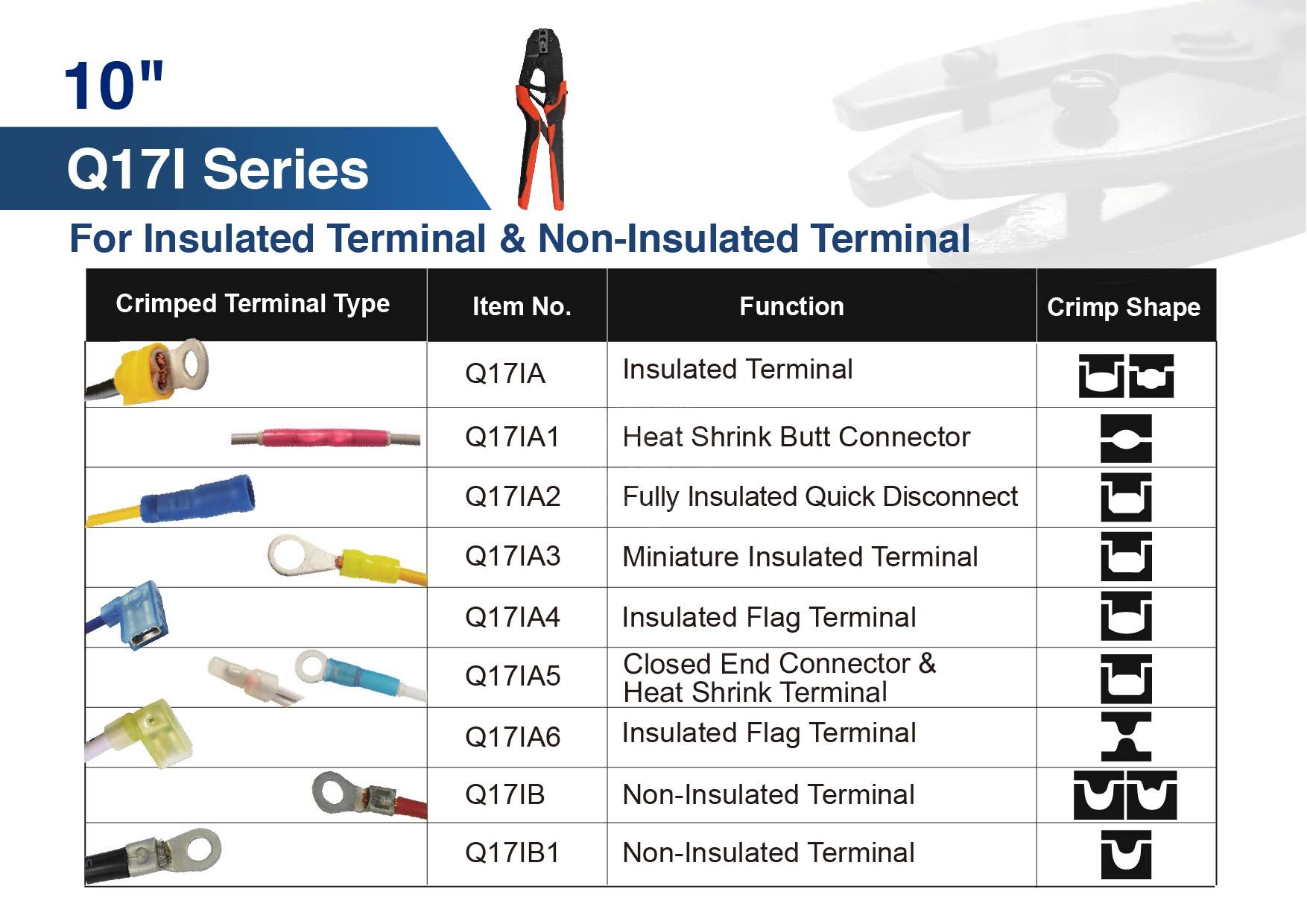 10"

Q17I Series

For Insulated Terminal & Non-Insulated Terminal

| Crimped Terminal Type | Item No. | Function | Crimp Shape |
|---|---|---|---|
| | Q17IA | Insulated Terminal | |
| | Q17IA1 | Heat Shrink Butt Connector | |
| | Q17IA2 | Fully Insulated Quick Disconnect | |
| | Q17IA3 | Miniature Insulated Terminal | |
| | Q17IA4 | Insulated Flag Terminal | |
| | Q17IA5 | Closed End Connector & Heat Shrink Terminal | |
| | Q17IA6 | Insulated Flag Terminal | |
| | Q17IB | Non-Insulated Terminal | |
| | Q17IB1 | Non-Insulated Terminal | |